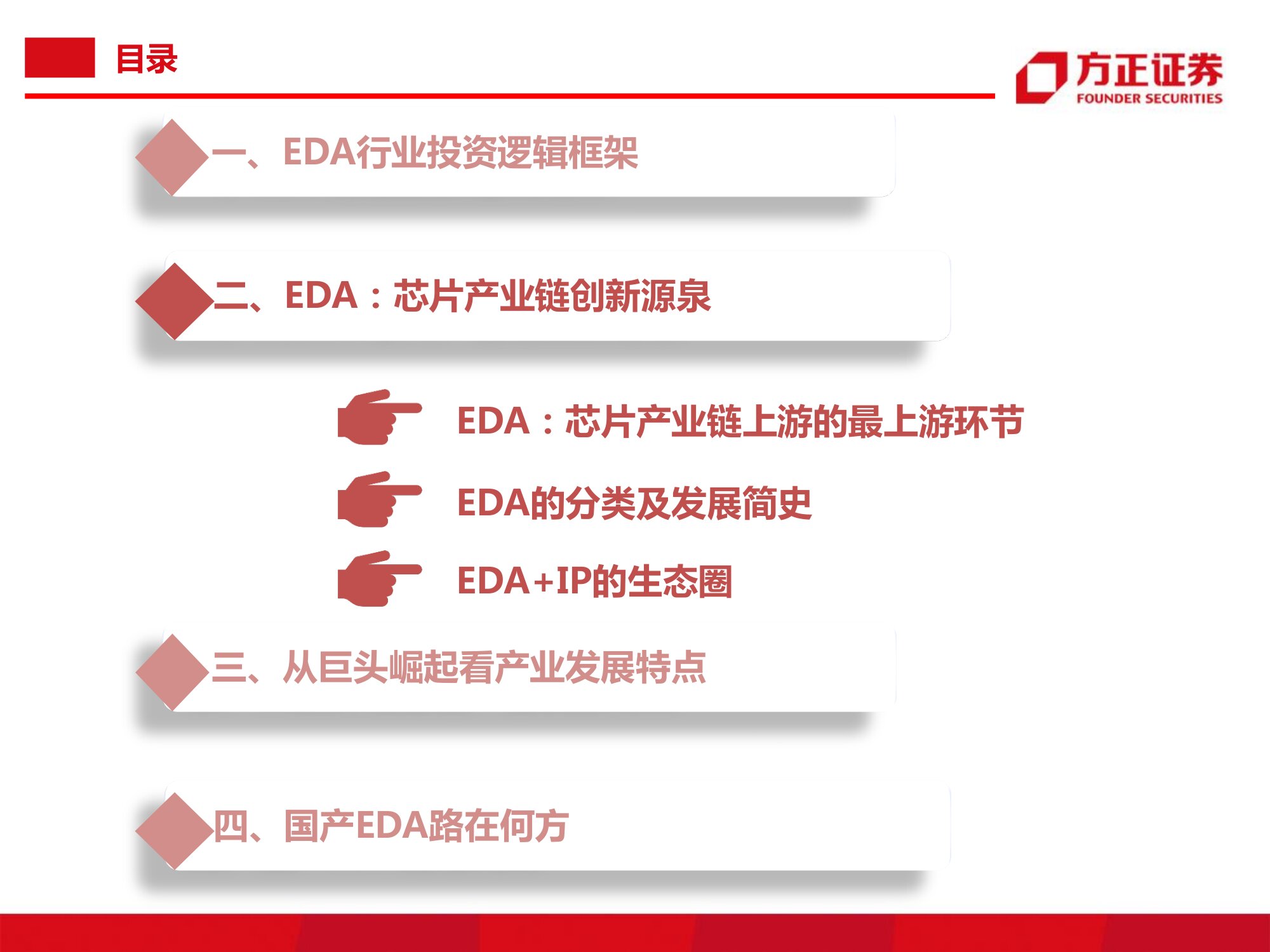 目录

方正证券
FOUNDER SECURITIES

一、EDA行业投资逻辑框架

二、EDA：芯片产业链创新源泉

EDA：芯片产业链上游的最上游环节

EDA的分类及发展简史

EDA+IP的生态圈

三、从巨头崛起看产业发展特点

四、国产EDA路在何方